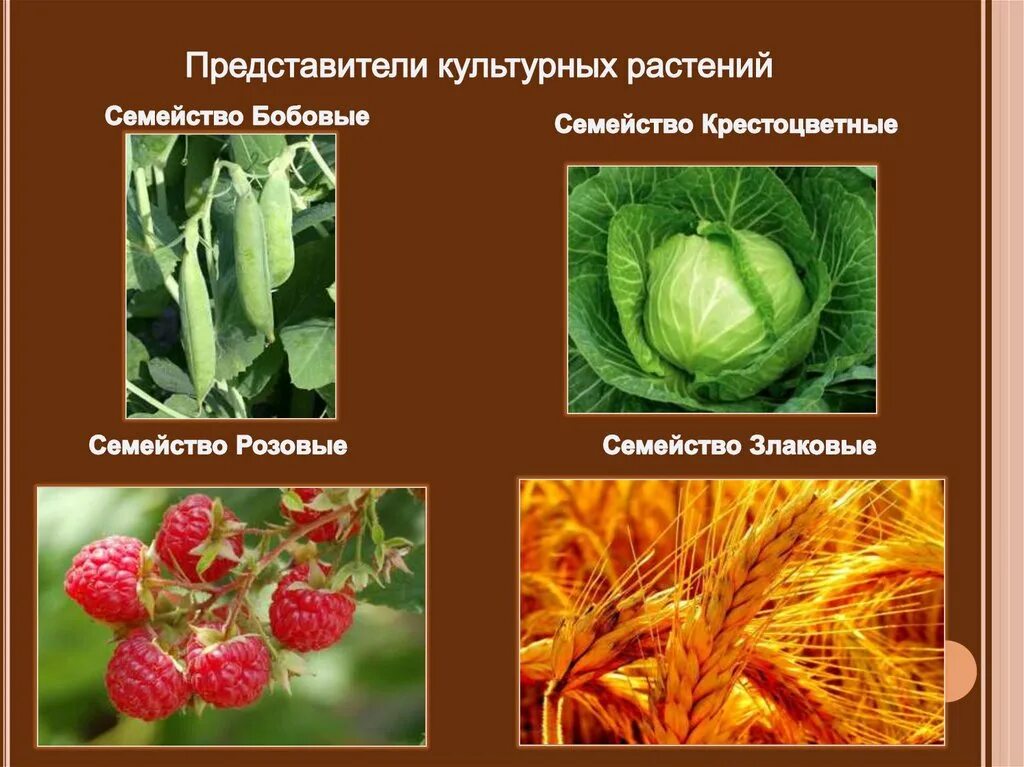 Представители культурных растений

Семейство Бобовые

Семейство Крестоцветные

Семейство Розовые

Семейство Злаковые